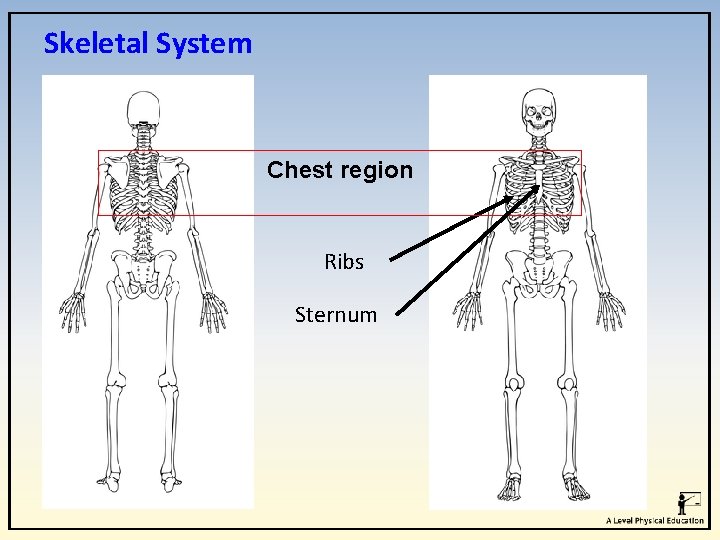 Skeletal System

Chest region

Ribs

Sternum

A Level Physical Education